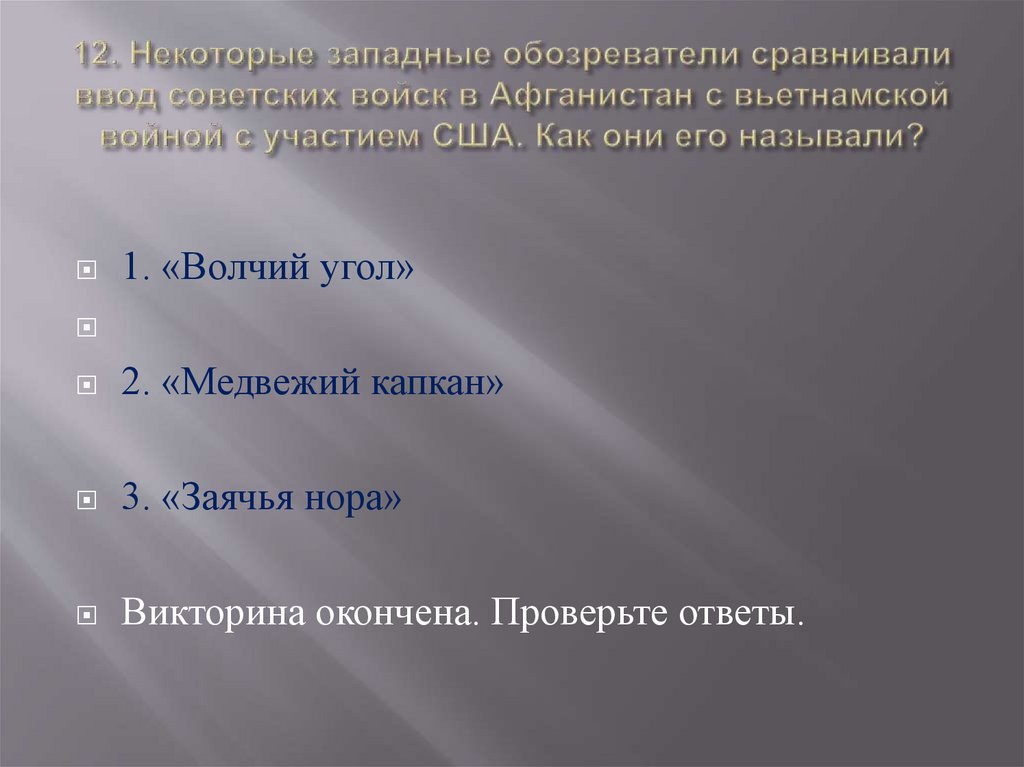 12. Некоторые западные обозреватели сравнивали ввод советских войск в Афганистан с вьетнамской войной с участием США. Как они его называли?

1. «Волчий угол»

2. «Медвежий капкан»

3. «Заячья нора»

Викторина окончена. Проверьте ответы.